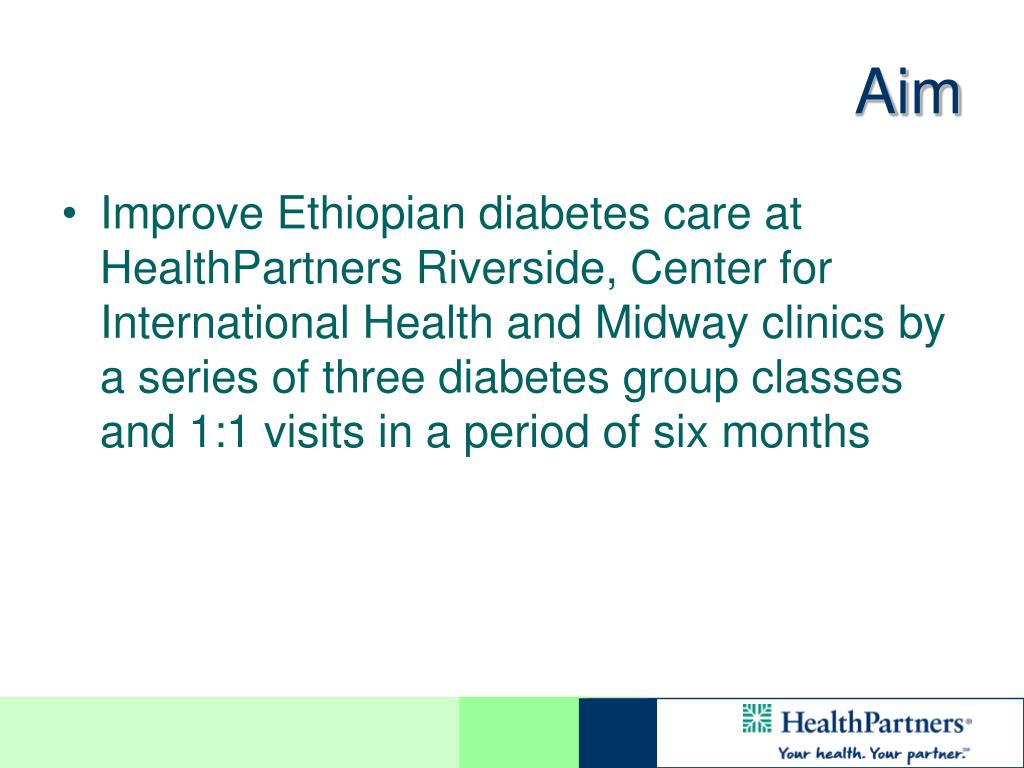 Aim

• Improve Ethiopian diabetes care at HealthPartners Riverside, Center for International Health and Midway clinics by a series of three diabetes group classes and 1:1 visits in a period of six months

HealthPartners®
Your health. Your partner.℠